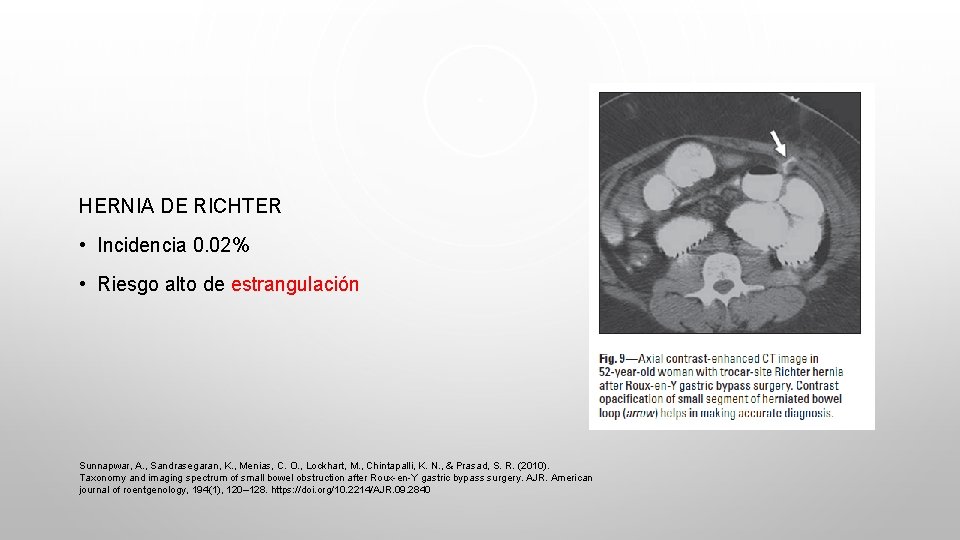 HERNIA DE RICHTER

• Incidencia 0.02%

• Riesgo alto de estrangulación

Fig. 9—Axial contrast-enhanced CT image in 52-year-old woman with trocar-site Richter hernia after Roux-en-Y gastric bypass surgery. Contrast opacification of small segment of herniated bowel loop (arrow) helps in making accurate diagnosis.

Sunnapwar, A., Sandrasegaran, K., Menias, C. O., Lockhart, M., Chintapalli, K. N., & Prasad, S. R. (2010). Taxonomy and imaging spectrum of small bowel obstruction after Roux-en-Y gastric bypass surgery. AJR. American journal of roentgenology, 194(1), 120–128. https://doi.org/10.2214/AJR.09.2840